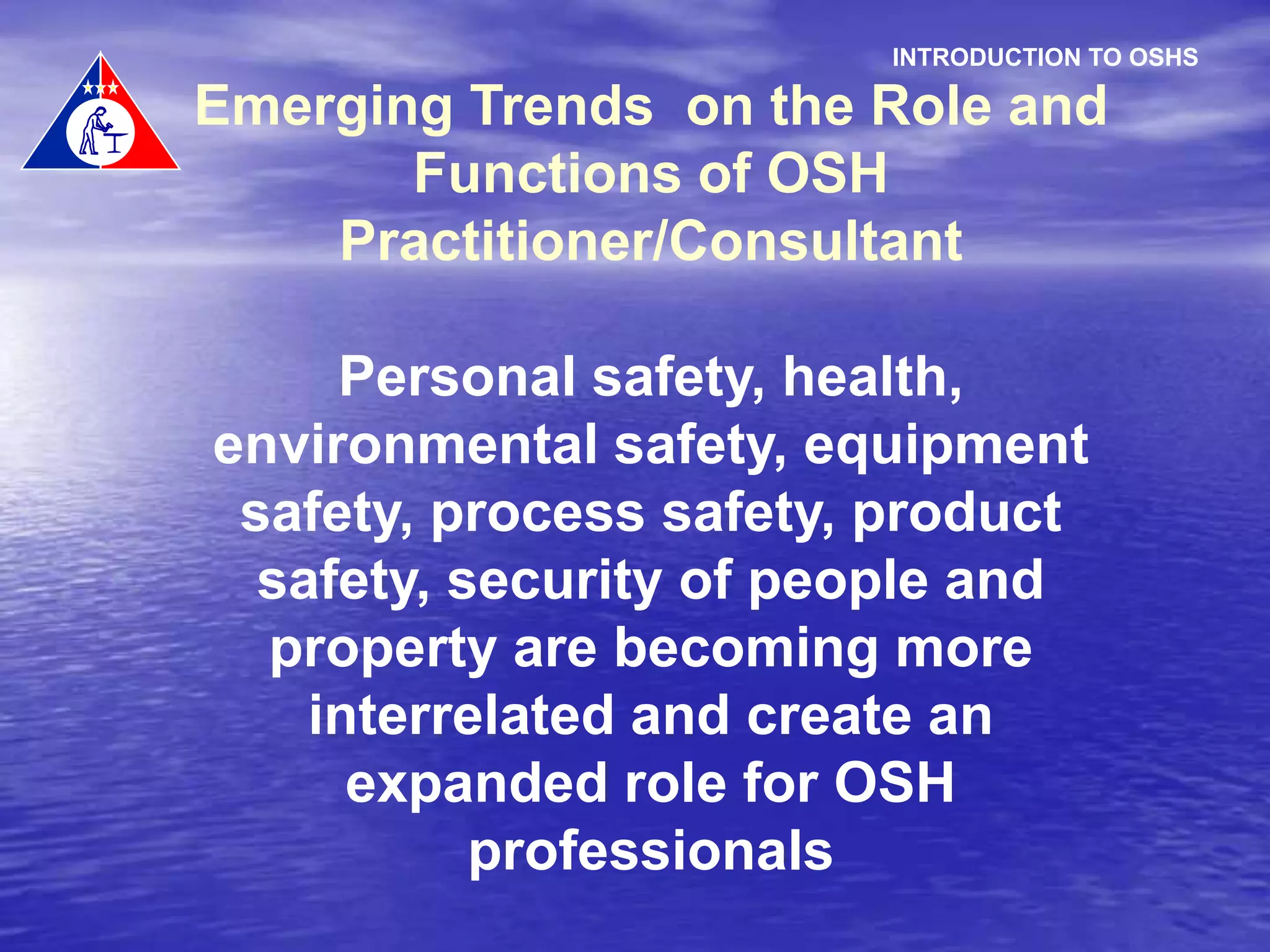 INTRODUCTION TO OSHS

Emerging Trends on the Role and Functions of OSH Practitioner/Consultant

Personal safety, health, environmental safety, equipment safety, process safety, product safety, security of people and property are becoming more interrelated and create an expanded role for OSH professionals